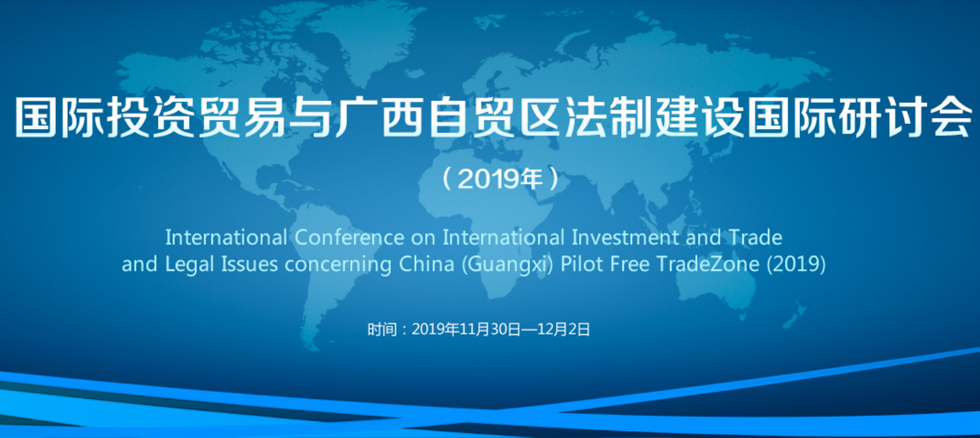 国际投资贸易与广西自贸区法制建设国际研讨会

（2019年）

International Conference on International Investment and Trade and Legal Issues concerning China (Guangxi) Pilot Free TradeZone (2019)

时间：2019年11月30日—12月2日